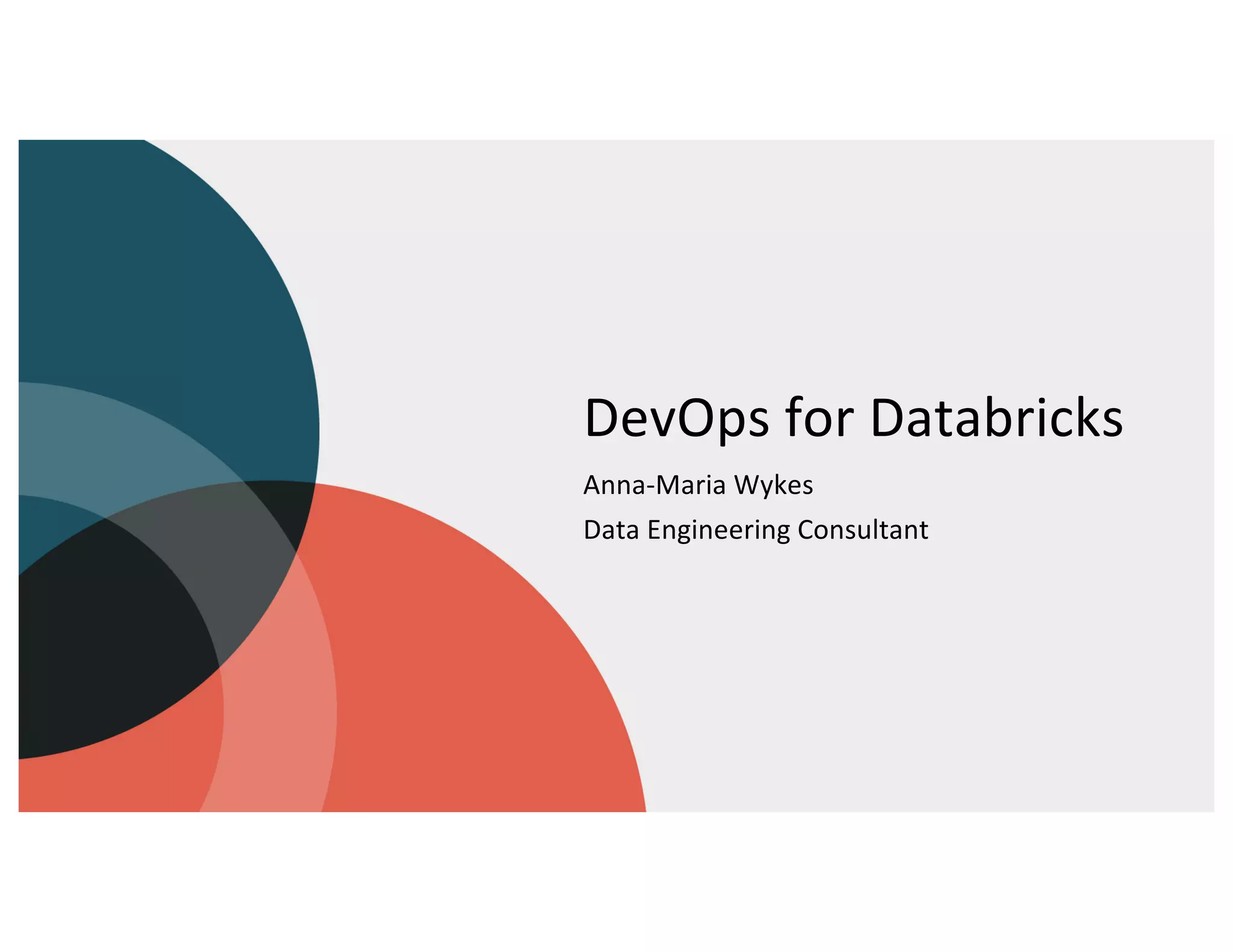 DevOps for Databricks

Anna-Maria Wykes

Data Engineering Consultant